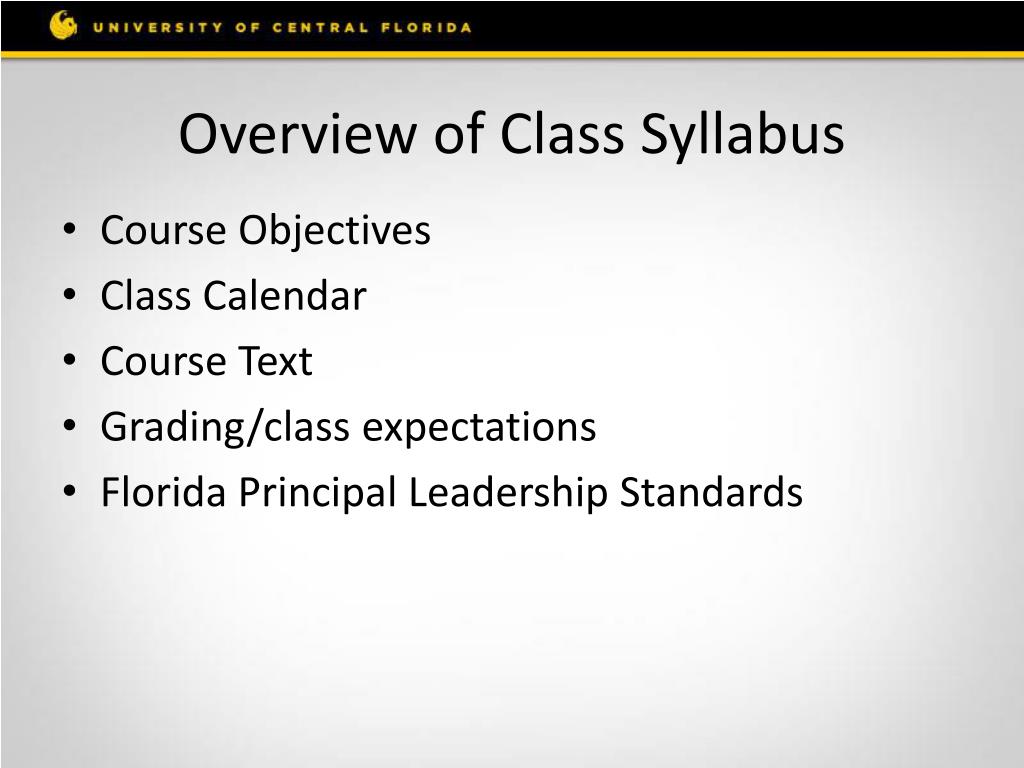 UNIVERSITY OF CENTRAL FLORIDA

Overview of Class Syllabus

• Course Objectives
• Class Calendar
• Course Text
• Grading/class expectations
• Florida Principal Leadership Standards